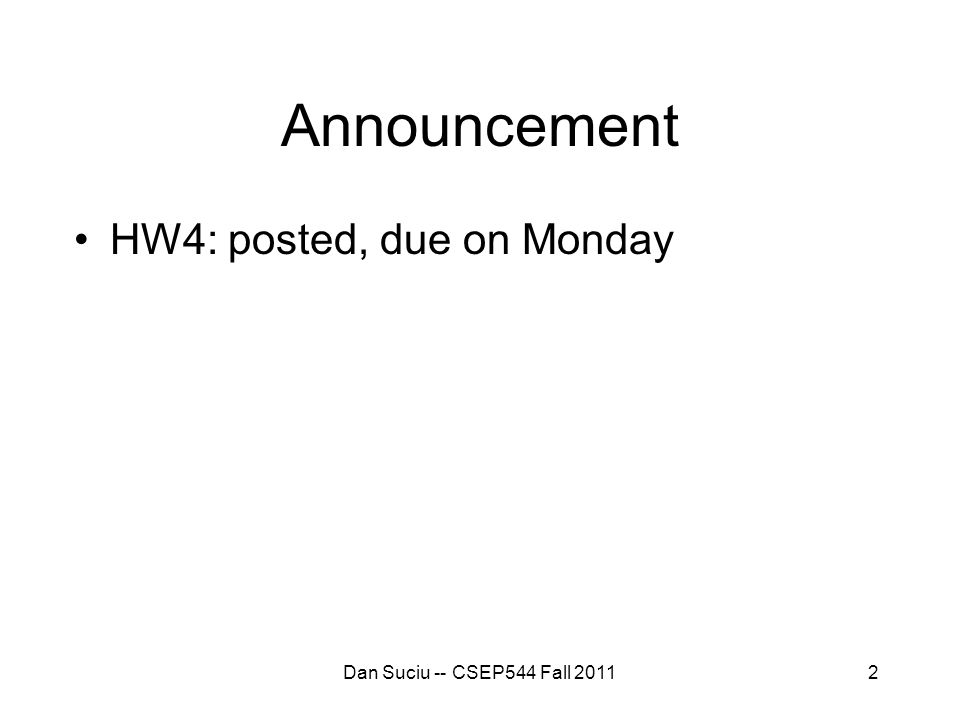 Announcement

• HW4: posted, due on Monday

Dan Suciu -- CSEP544 Fall 2011

2